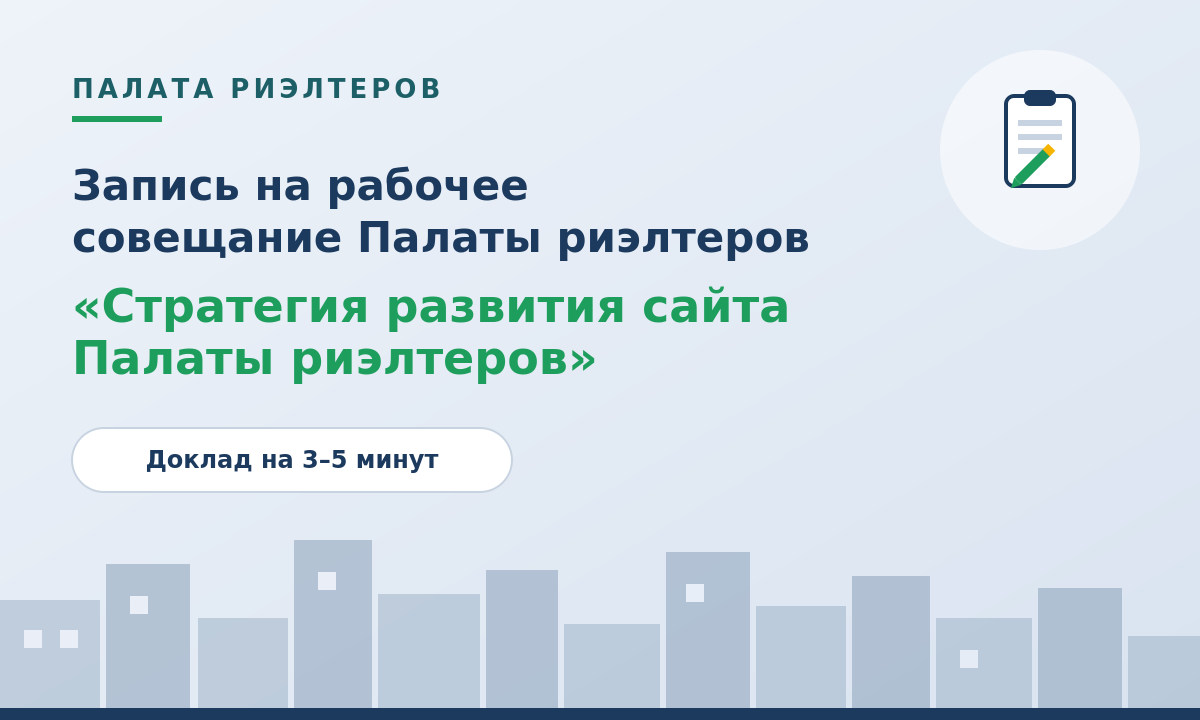 ПАЛАТА РИЭЛТЕРОВ

Запись на рабочее совещание Палаты риэлтеров

«Стратегия развития сайта Палаты риэлтеров»

Доклад на 3–5 минут